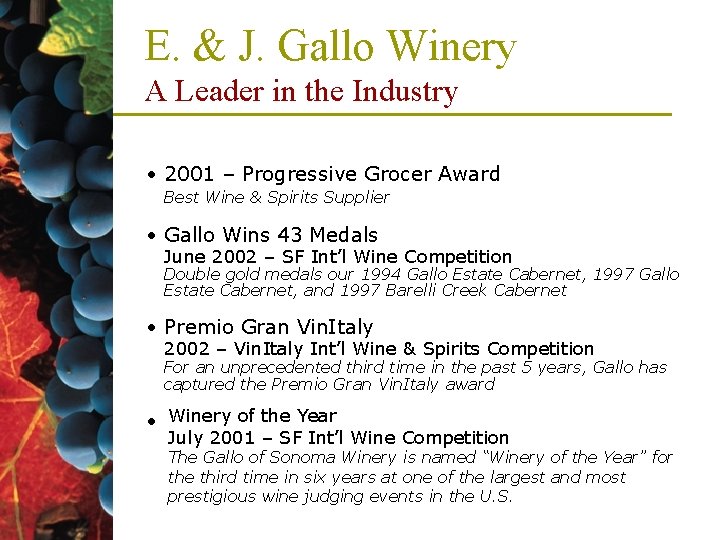 E. & J. Gallo Winery
A Leader in the Industry

• 2001 – Progressive Grocer Award
Best Wine & Spirits Supplier

• Gallo Wins 43 Medals
June 2002 – SF Int'l Wine Competition
Double gold medals our 1994 Gallo Estate Cabernet, 1997 Gallo Estate Cabernet, and 1997 Barelli Creek Cabernet

• Premio Gran VinItaly
2002 – VinItaly Int'l Wine & Spirits Competition
For an unprecedented third time in the past 5 years, Gallo has captured the Premio Gran VinItaly award

• Winery of the Year
July 2001 – SF Int'l Wine Competition
The Gallo of Sonoma Winery is named "Winery of the Year" for the third time in six years at one of the largest and most prestigious wine judging events in the U.S.